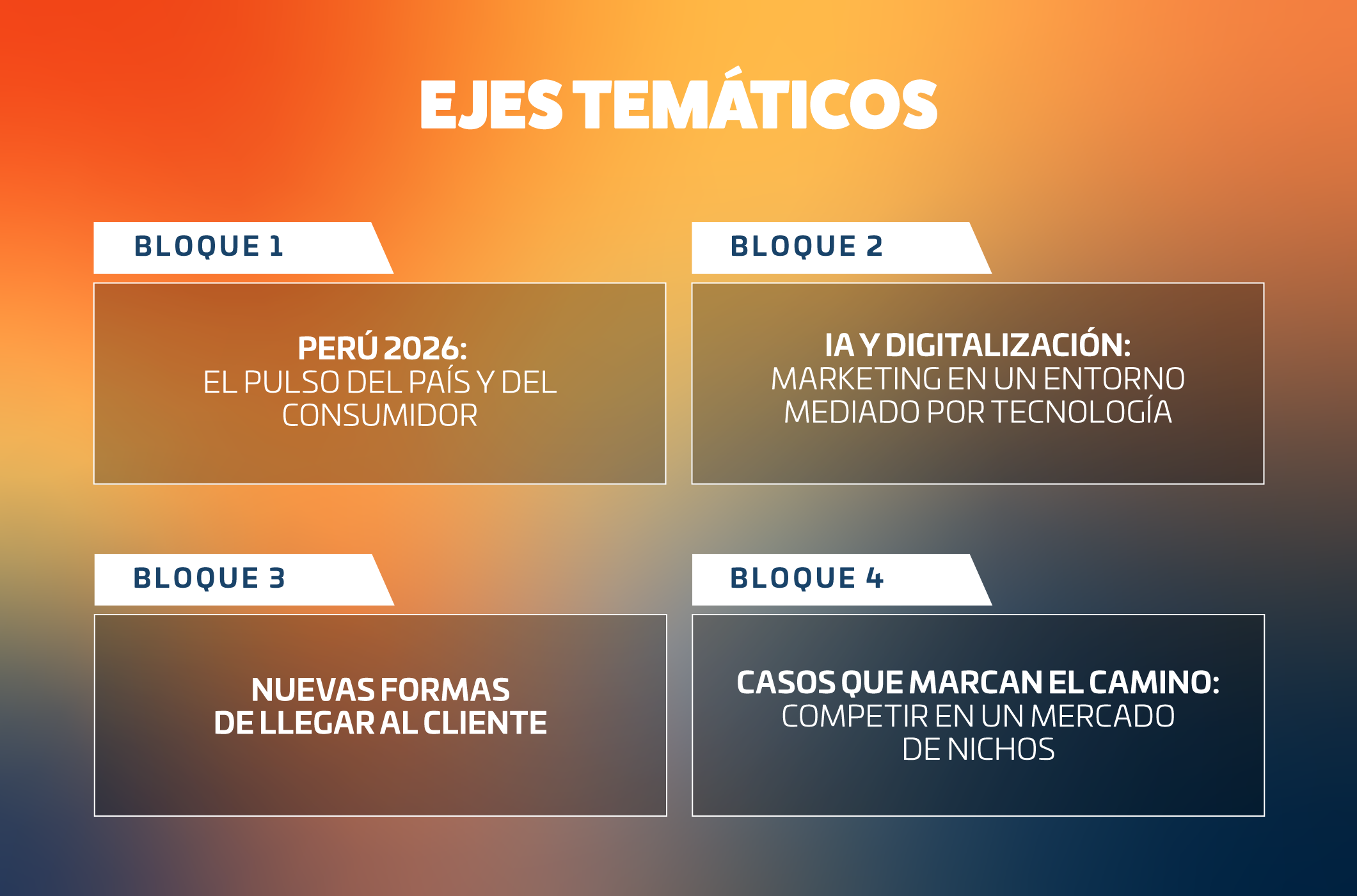 EJES TEMÁTICOS

BLOQUE 1

PERÚ 2026:
EL PULSO DEL PAÍS Y DEL CONSUMIDOR

BLOQUE 2

IA Y DIGITALIZACIÓN:
MARKETING EN UN ENTORNO MEDIADO POR TECNOLOGÍA

BLOQUE 3

NUEVAS FORMAS DE LLEGAR AL CLIENTE

BLOQUE 4

CASOS QUE MARCAN EL CAMINO:
COMPETIR EN UN MERCADO DE NICHOS